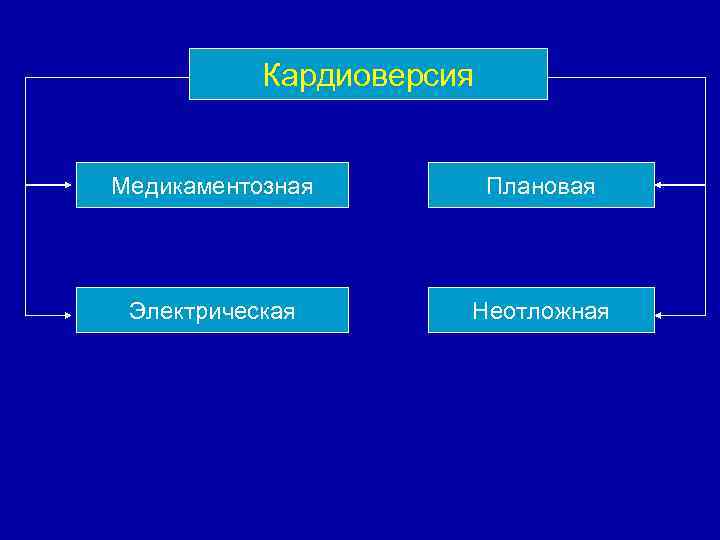 Кардиоверсия

Медикаментозная

Электрическая

Плановая

Неотложная